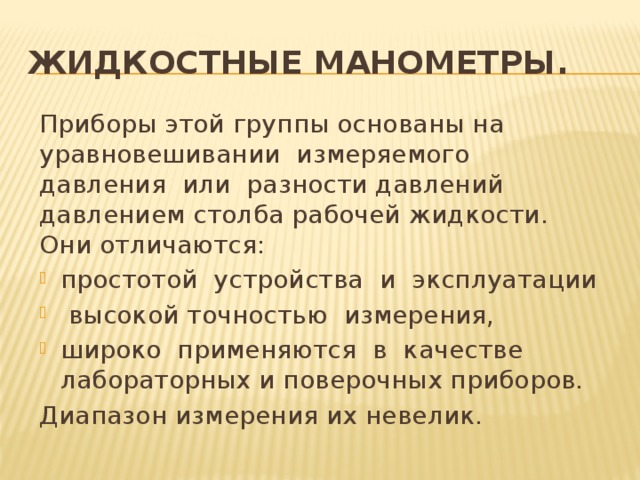 ЖИДКОСТНЫЕ МАНОМЕТРЫ.

Приборы этой группы основаны на уравновешивании измеряемого давления или разности давлений давлением столба рабочей жидкости. Они отличаются:

- простотой устройства и эксплуатации
- высокой точностью измерения,
- широко применяются в качестве лабораторных и поверочных приборов.

Диапазон измерения их невелик.